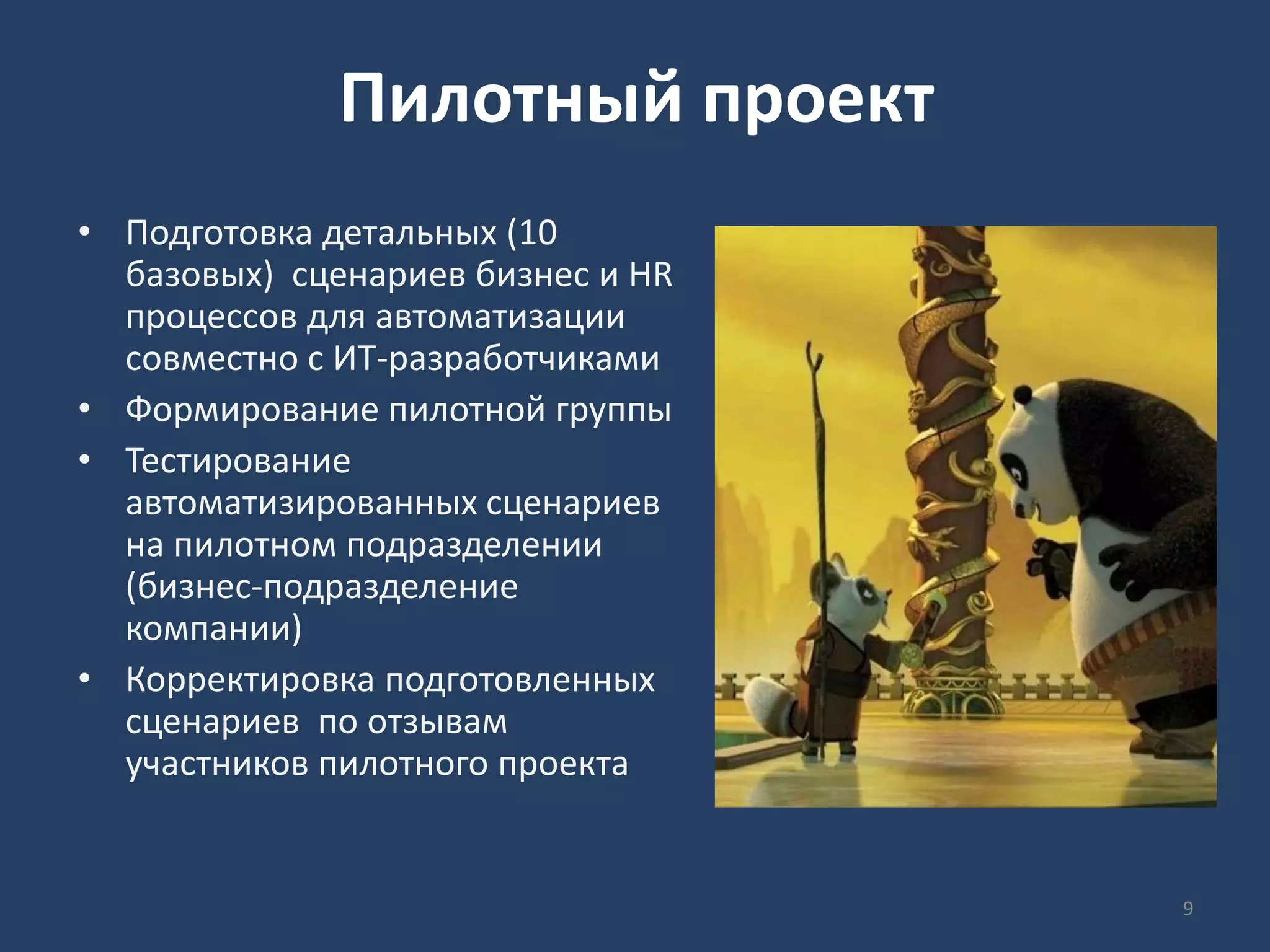 Пилотный проект

• Подготовка детальных (10 базовых) сценариев бизнес и HR процессов для автоматизации совместно с ИТ-разработчиками
• Формирование пилотной группы
• Тестирование автоматизированных сценариев на пилотном подразделении (бизнес-подразделение компании)
• Корректировка подготовленных сценариев по отзывам участников пилотного проекта

9